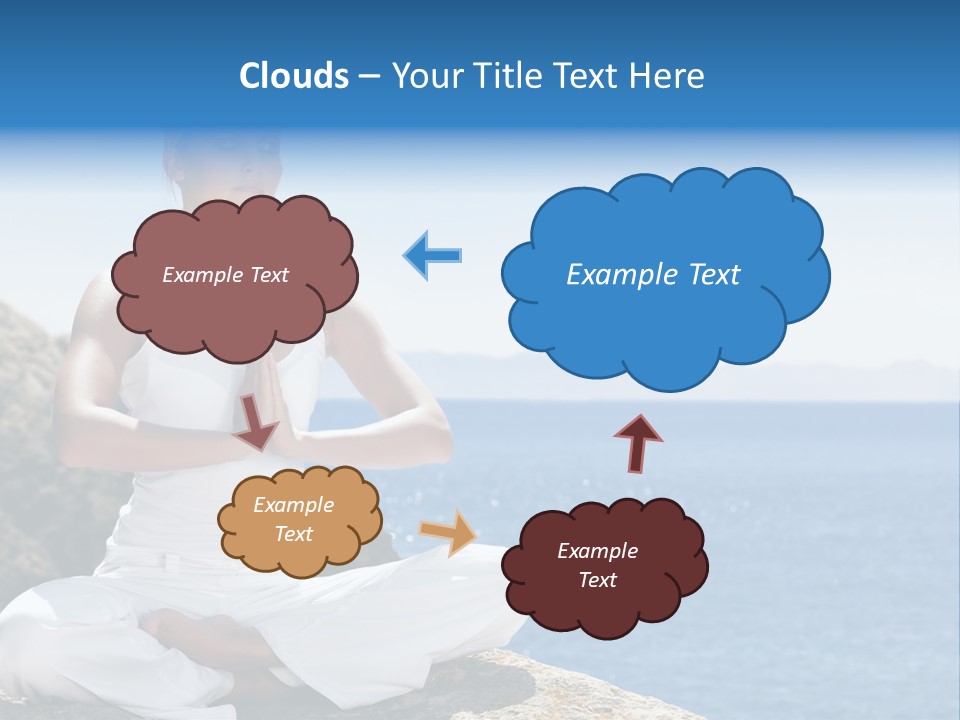 Clouds – Your Title Text Here

Example Text

Example Text

Example Text

Example Text